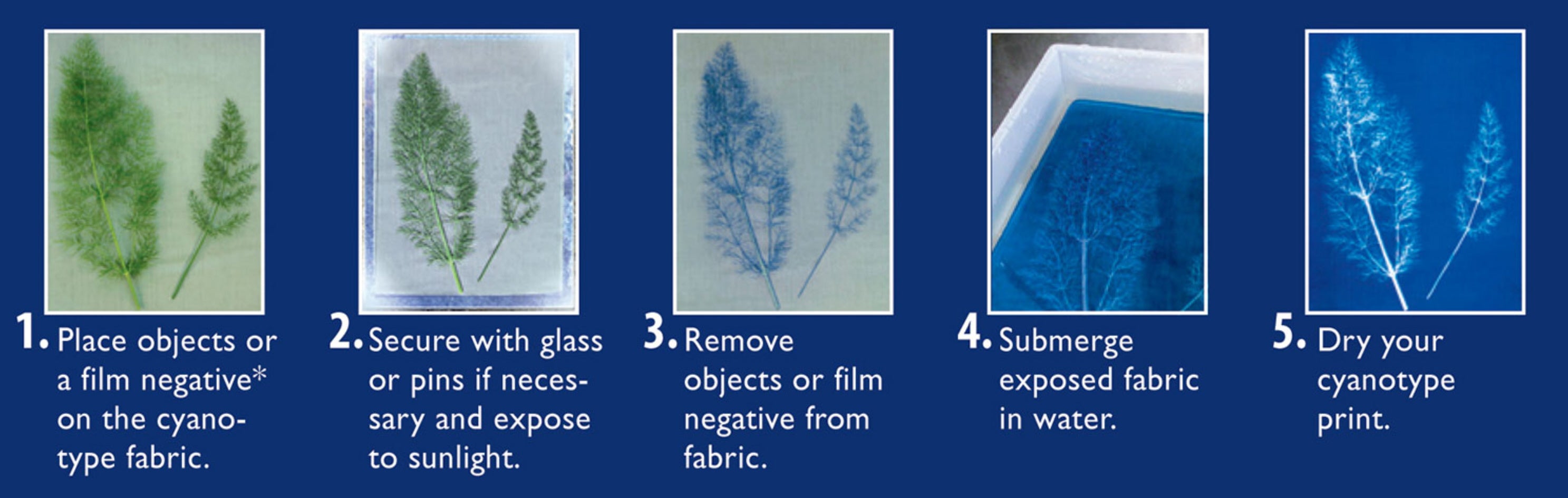 1. Place objects or a film negative* on the cyanotype fabric.

2. Secure with glass or pins if necessary and expose to sunlight.

3. Remove objects or film negative from fabric.

4. Submerge exposed fabric in water.

5. Dry your cyanotype print.